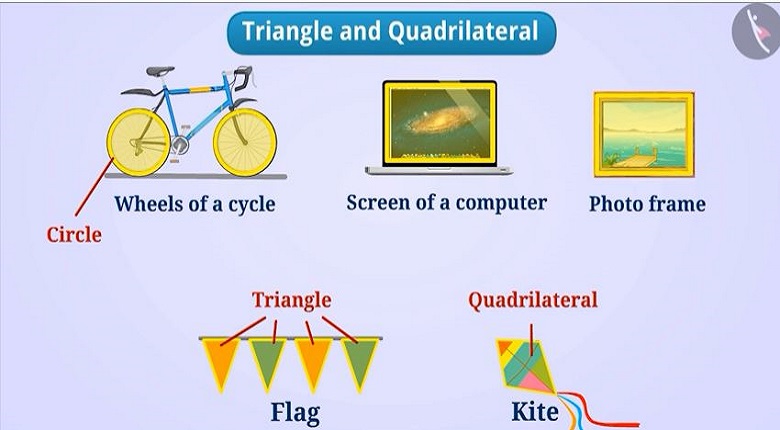 Triangle and Quadrilateral

Wheels of a cycle

Circle

Screen of a computer

Photo frame

Triangle

Flag

Quadrilateral

Kite